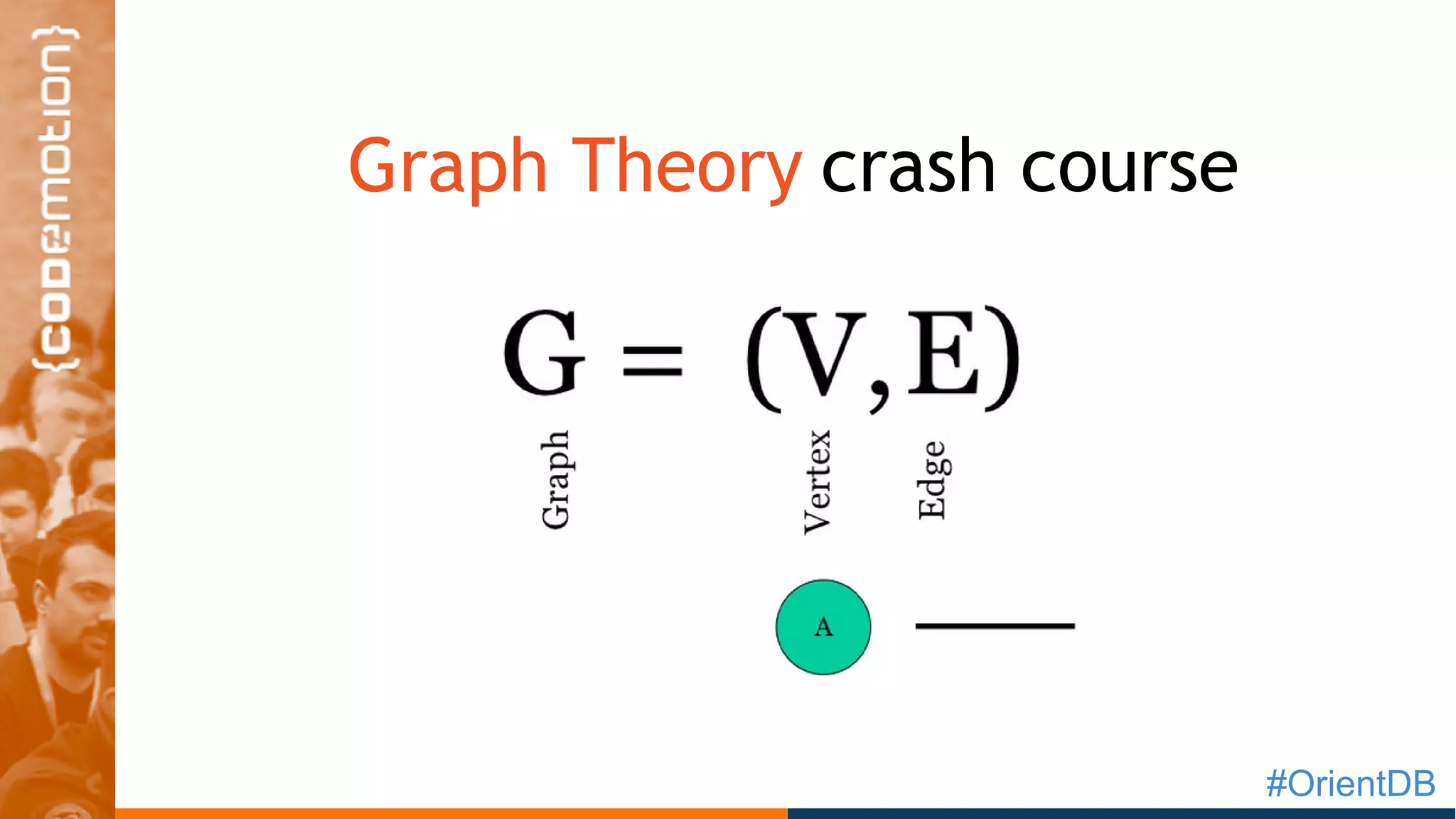 {codemotion}

Graph Theory crash course

$G = (V, E)$

Graph

Vertex

Edge

A

#OrientDB